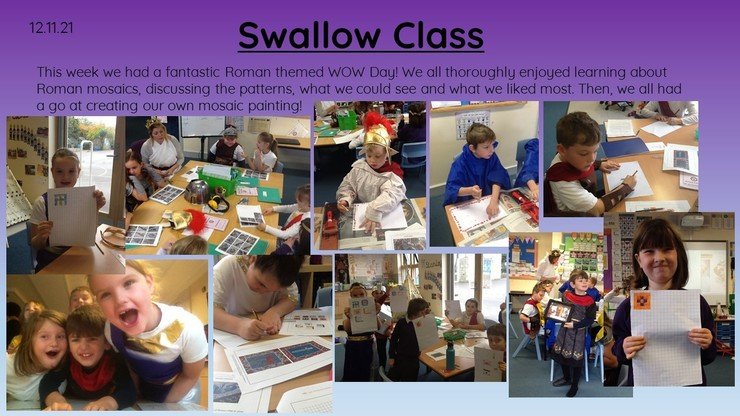 12.11.21

Swallow Class

This week we had a fantastic Roman themed WOW Day! We all thoroughly enjoyed learning about Roman mosaics, discussing the patterns, what we could see and what we liked most. Then, we all had a go at creating our own mosaic painting!